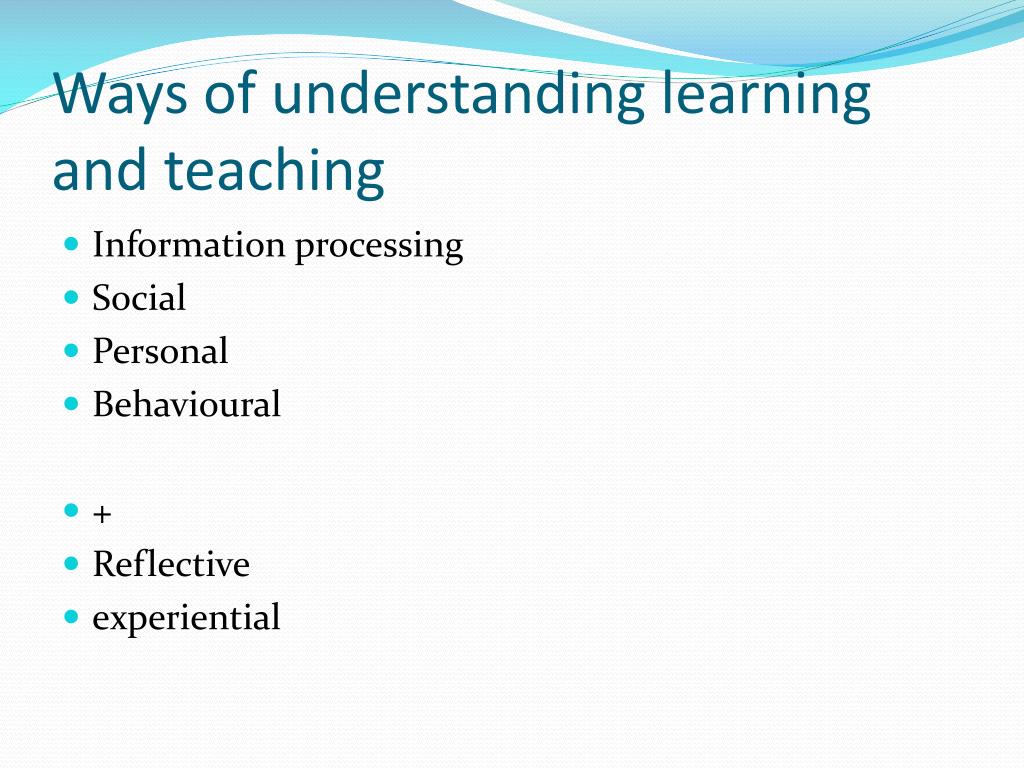 Ways of understanding learning and teaching

- Information processing
- Social
- Personal
- Behavioural

- +
- Reflective
- experiential